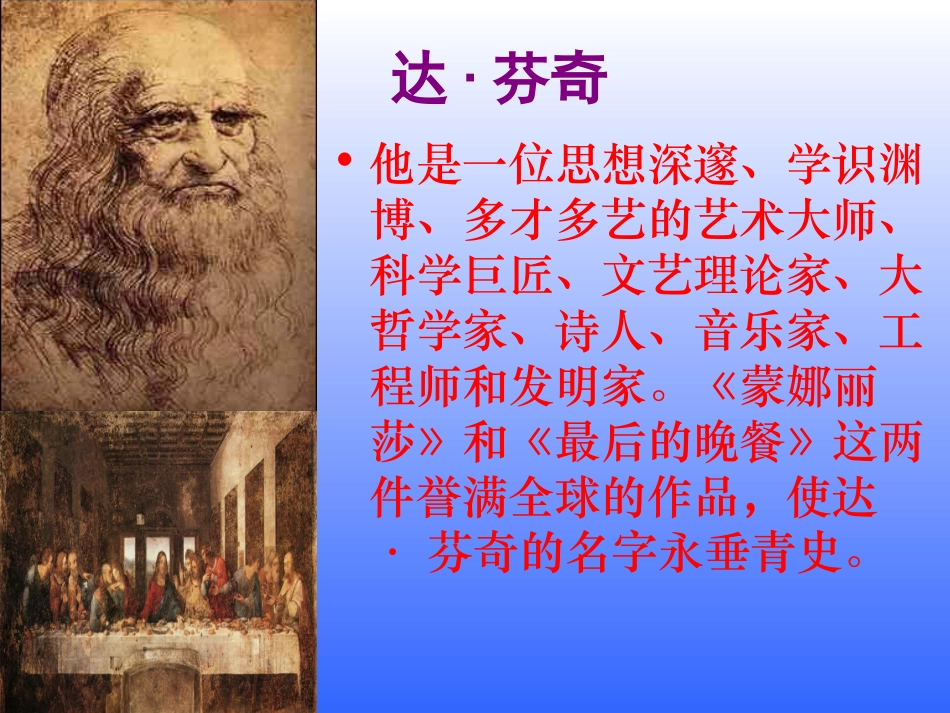 达 · 芬奇

• 他是一位思想深邃、学识渊博、多才多艺的艺术大师、科学巨匠、文艺理论家、大哲学家、诗人、音乐家、工程师和发明家。《蒙娜丽莎》和《最后的晚餐》这两件誉满全球的作品，使达 · 芬奇的名字永垂青史。